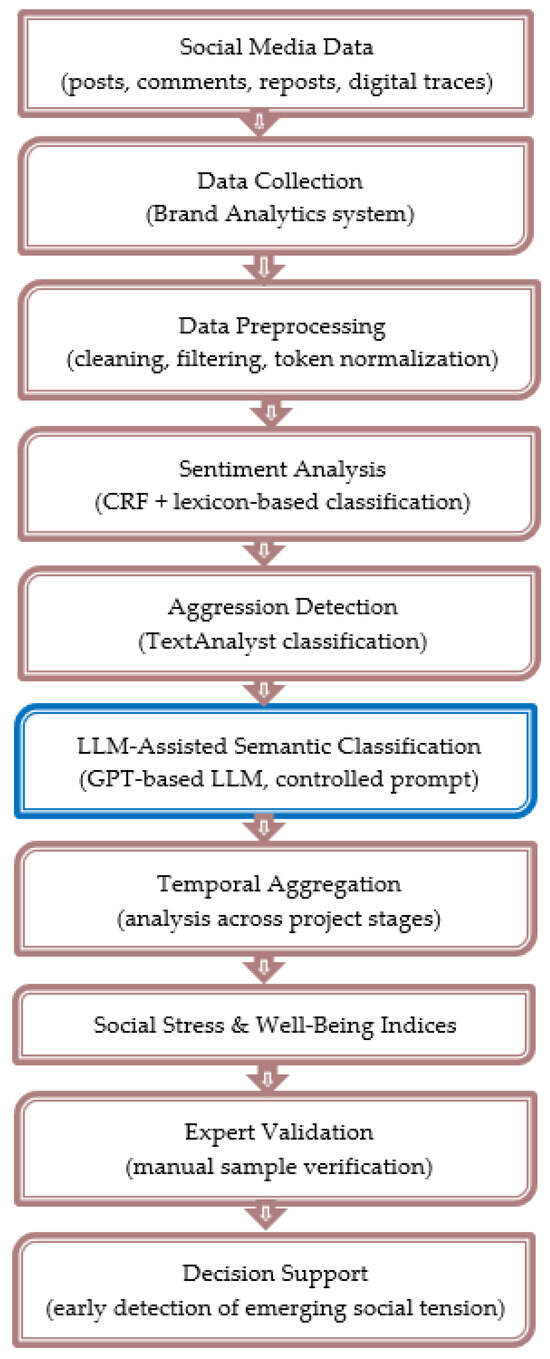 Social Media Data
(posts, comments, reposts, digital traces)

Data Collection
(Brand Analytics system)

Data Preprocessing
(cleaning, filtering, token normalization)

Sentiment Analysis
(CRF + lexicon-based classification)

Aggression Detection
(TextAnalyst classification)

LLM-Assisted Semantic Classification
(GPT-based LLM, controlled prompt)

Temporal Aggregation
(analysis across project stages)

Social Stress & Well-Being Indices

Expert Validation
(manual sample verification)

Decision Support
(early detection of emerging social tension)